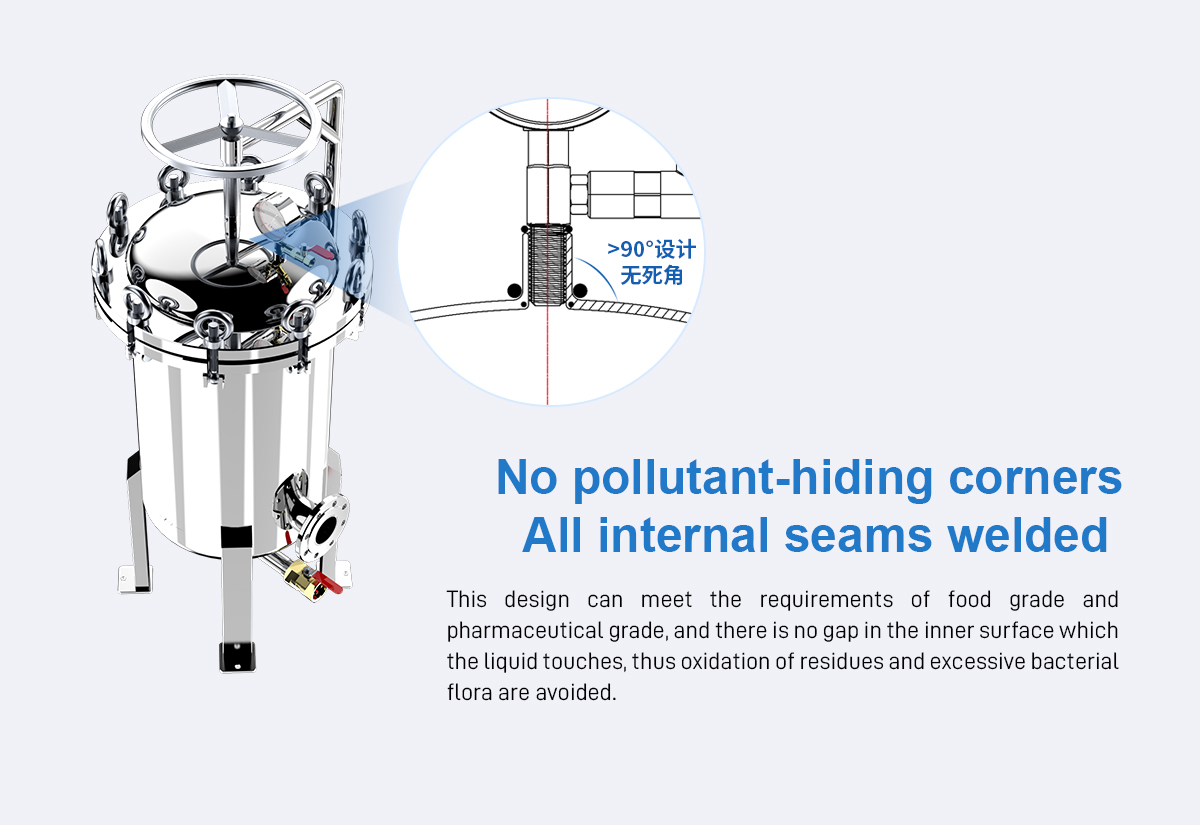 >90°设计
无死角

No pollutant-hiding corners
All internal seams welded

This design can meet the requirements of food grade and pharmaceutical grade, and there is no gap in the inner surface which the liquid touches, thus oxidation of residues and excessive bacterial flora are avoided.